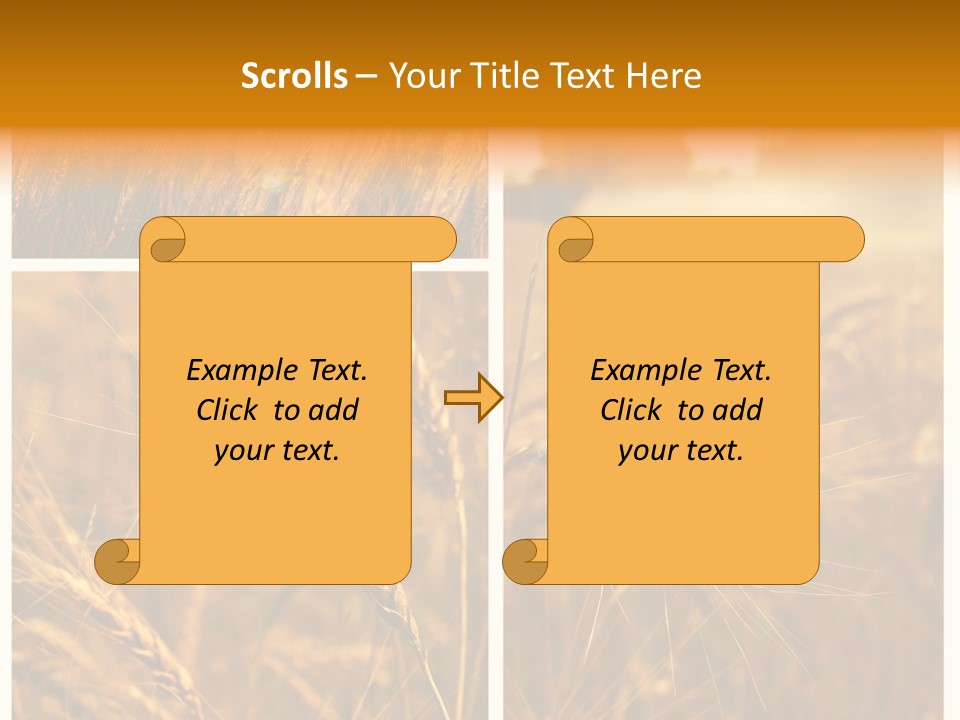 Scrolls – Your Title Text Here

Example Text. Click to add your text.

Example Text. Click to add your text.